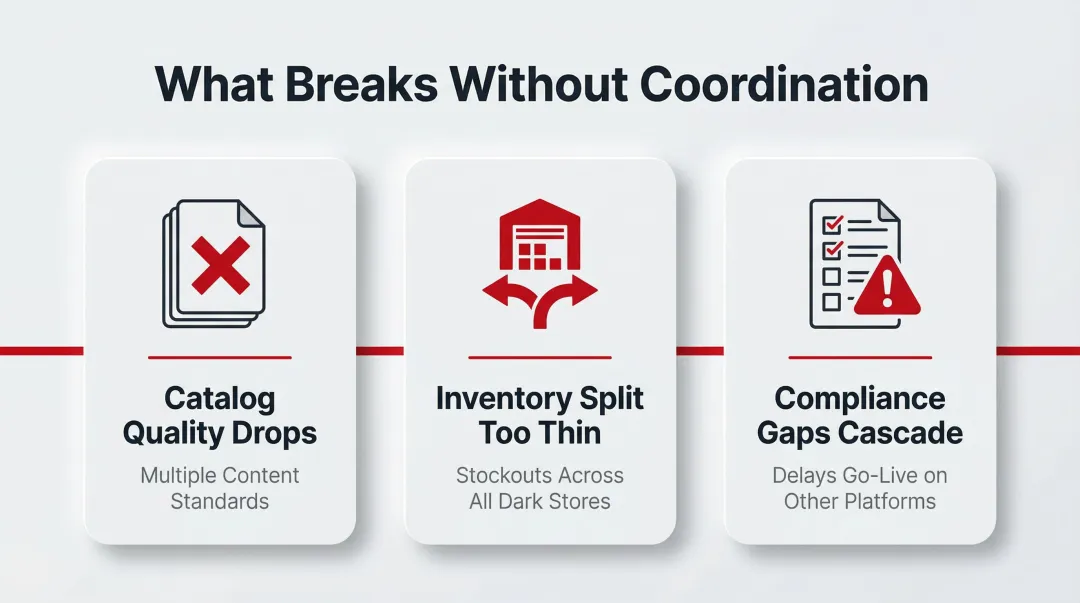 What Breaks Without Coordination

Catalog Quality Drops

Multiple Content Standards

Inventory Split Too Thin

Stockouts Across All Dark Stores

Compliance Gaps Cascade

Delays Go-Live on Other Platforms